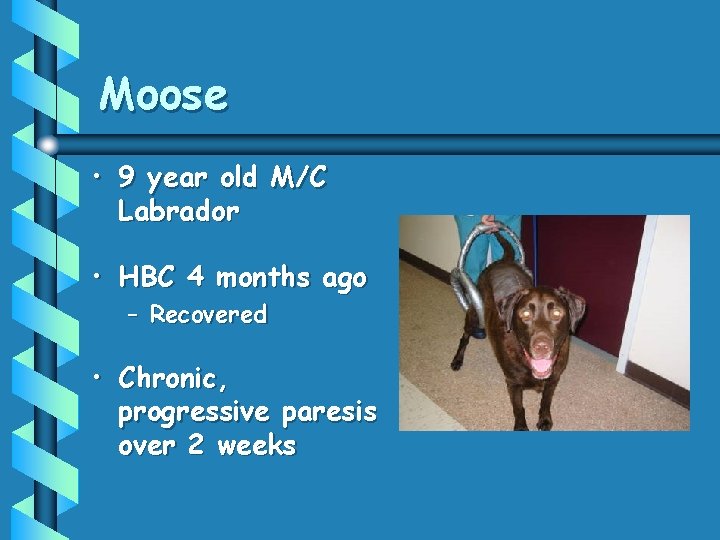 Moose

• 9 year old M/C Labrador

• HBC 4 months ago
– Recovered

• Chronic, progressive paresis over 2 weeks